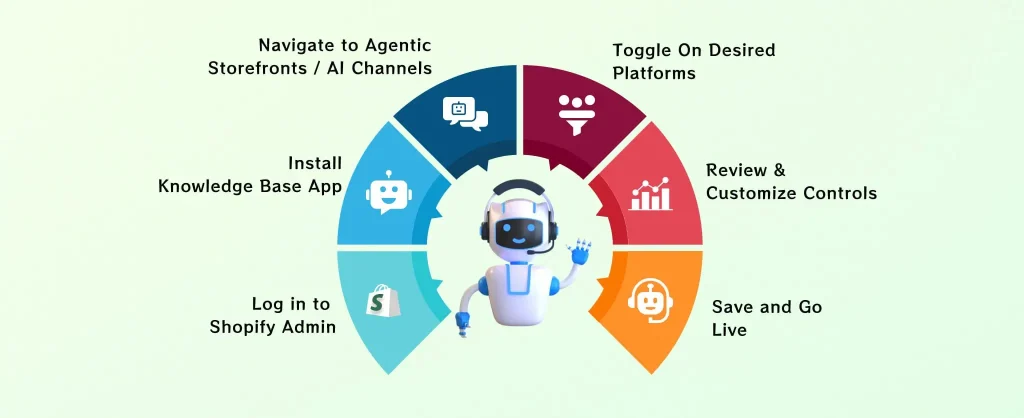 Log in to Shopify Admin

Install Knowledge Base App

Navigate to Agentic Storefronts / AI Channels

Toggle On Desired Platforms

Review & Customize Controls

Save and Go Live